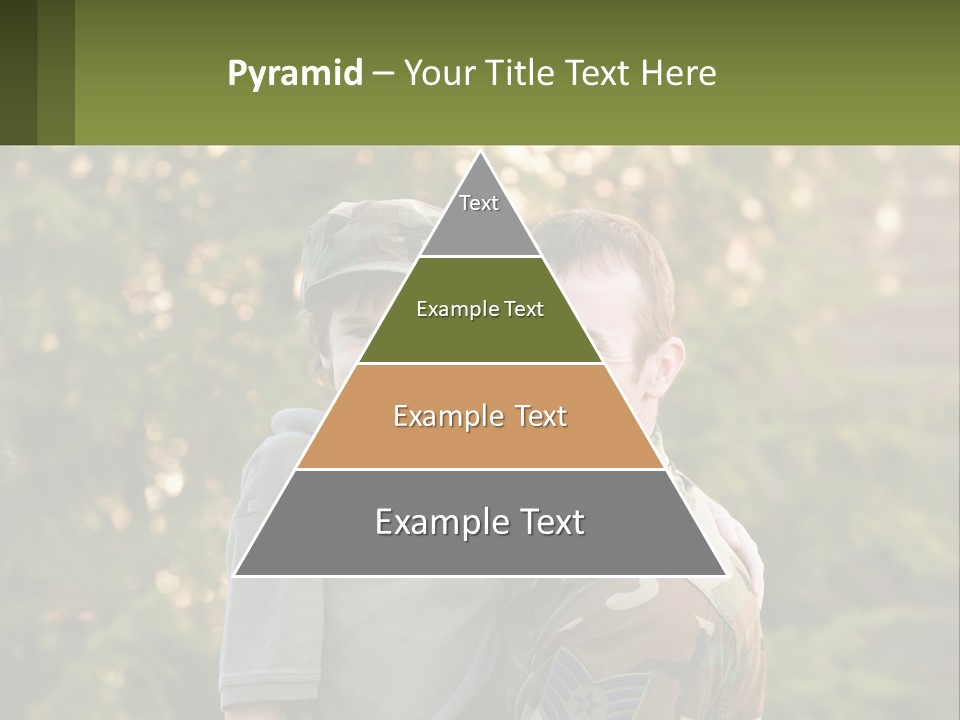 Pyramid – Your Title Text Here

Text

Example Text

Example Text

Example Text